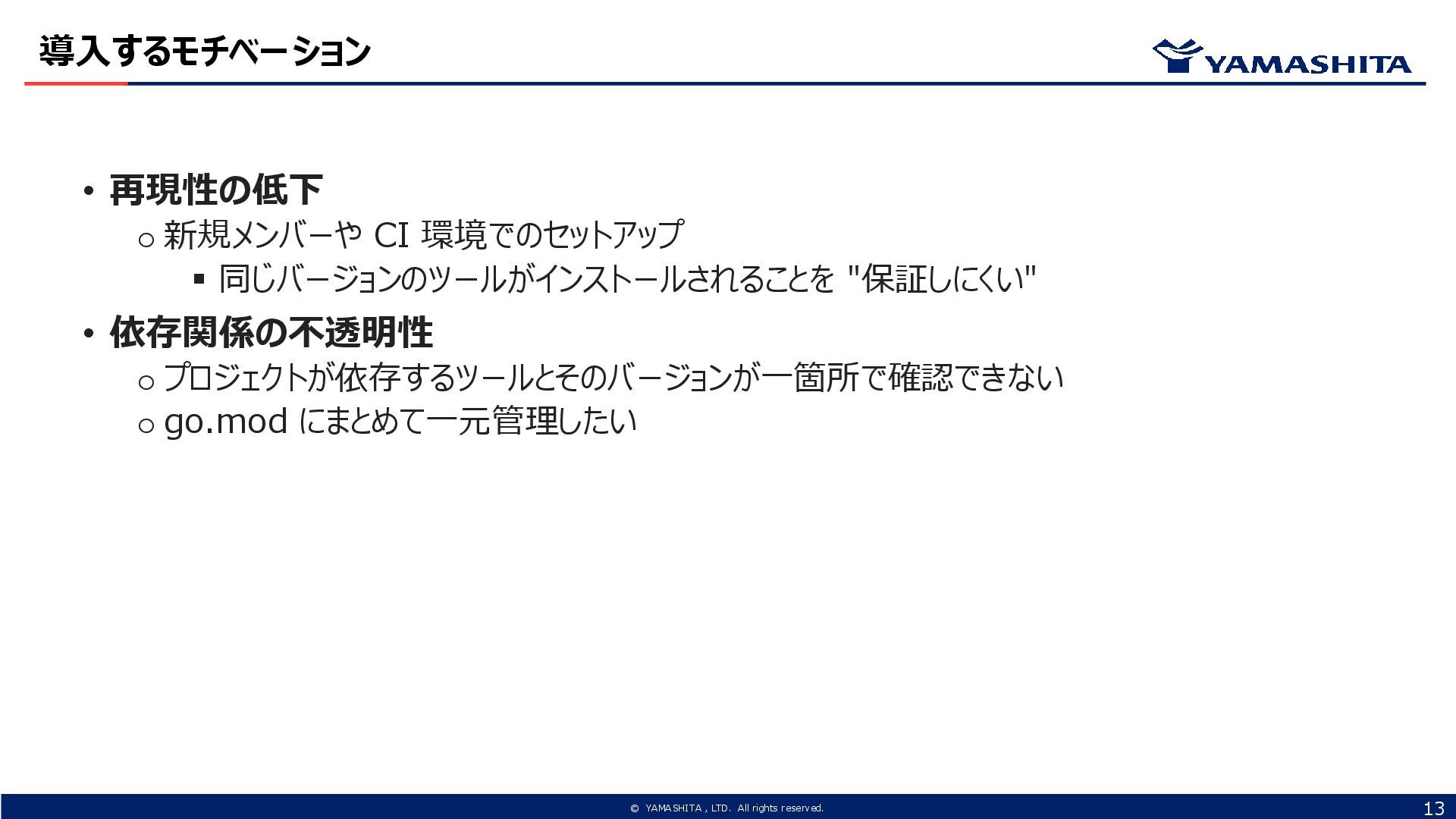 導入するモチベーション

YAMASHITA

• 再現性の低下
  ○ 新規メンバーや CI 環境でのセットアップ
    ▪ 同じバージョンのツールがインストールされることを "保証しにくい"
• 依存関係の不透明性
  ○ プロジェクトが依存するツールとそのバージョンが一箇所で確認できない
  ○ go.mod にまとめて一元管理したい

© YAMASHITA , LTD. All rights reserved.

13